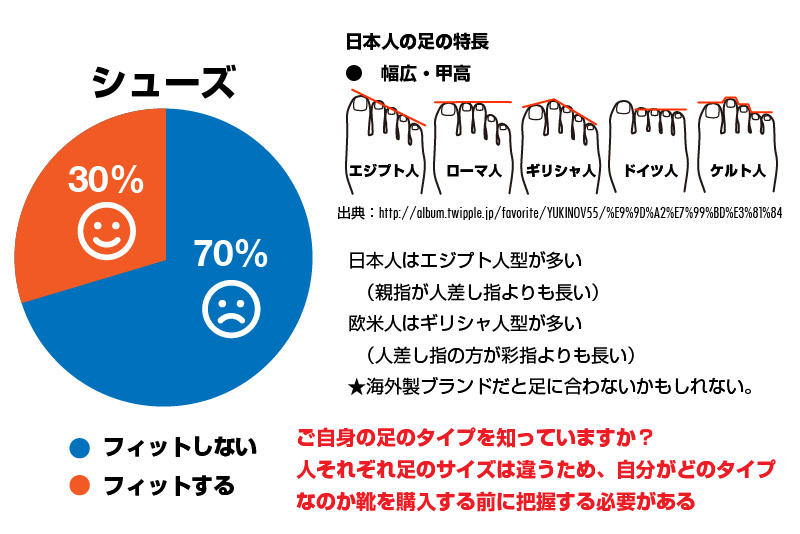 シューズ

30%

70%

● フィットしない
● フィットする

日本人の足の特長
● 幅広・甲高

エジプト人
ローマ人
ギリシャ人
ドイツ人
ケルト人

出典：http://album.twipple.jp/favorite/YUKINOV55/%E9%9D%A2%E7%99%BD%E3%81%84

日本人はエジプト人型が多い
（親指が人差し指よりも長い）
欧米人はギリシャ人型が多い
（人差し指の方が彩指よりも長い）
★海外製ブランドだと足に合わないかもしれない。

ご自身の足のタイプを知っていますか？
人それぞれ足のサイズは違うため、自分がどのタイプなのか靴を購入する前に把握する必要がある